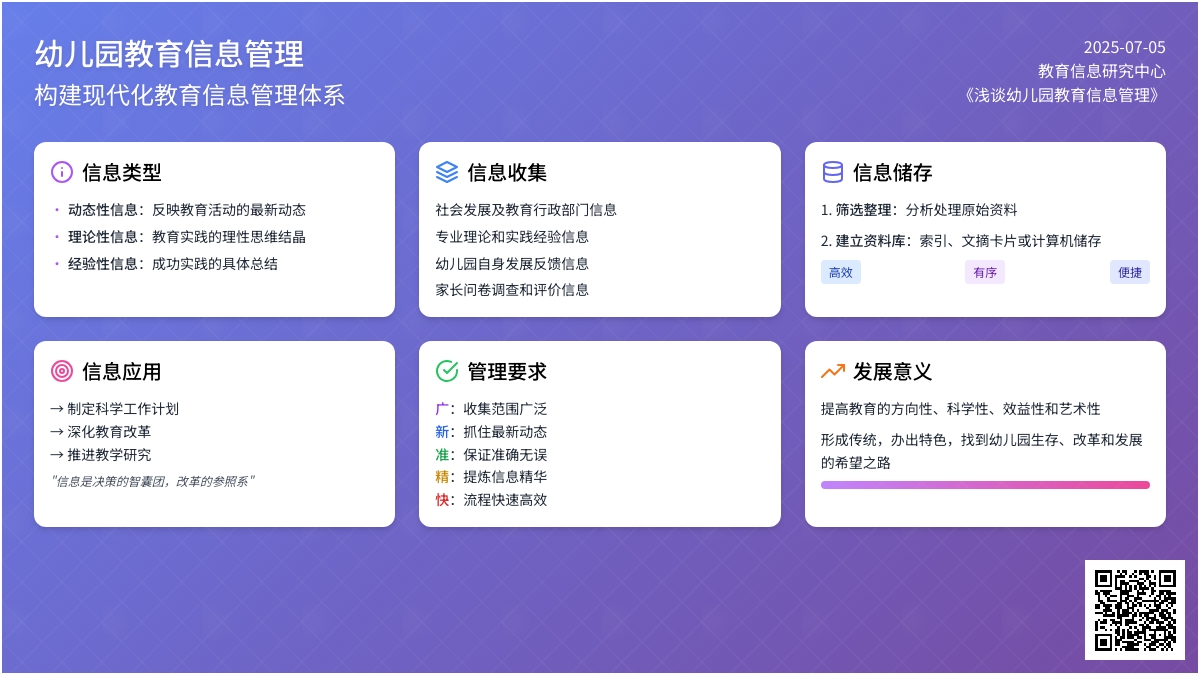 幼儿园教育信息管理
构建现代化教育信息管理体系

2025-07-05
教育信息研究中心
《浅谈幼儿园教育信息管理》

信息类型
• 动态性信息：反映教育活动的最新动态
• 理论性信息：教育实践的理性思维结晶
• 经验性信息：成功实践的具体总结

信息收集
社会发展及教育行政部门信息
专业理论和实践经验信息
幼儿园自身发展反馈信息
家长问卷调查和评价信息

信息储存
1. 筛选整理：分析处理原始资料
2. 建立资料库：索引、文摘卡片或计算机储存
高效 有序 便捷

信息应用
→ 制定科学工作计划
→ 深化教育改革
→ 推进教学研究
"信息是决策的智囊团，改革的参照系"

管理要求
广：收集范围广泛
新：抓住最新动态
准：保证准确无误
精：提炼信息精华
快：流程快速高效

发展意义
提高教育的方向性、科学性、效益性和艺术性
形成传统，办出特色，找到幼儿园生存、改革和发展的希望之路